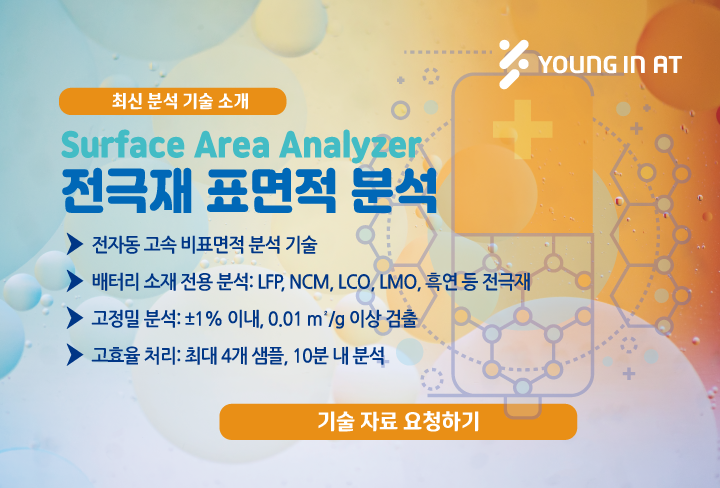 YOUNG IN AT

최신 분석 기술 소개

Surface Area Analyzer
전극재 표면적 분석

전자동 고속 비표면적 분석 기술

배터리 소재 전용 분석: LFP, NCM, LCO, LMO, 흑연 등 전극재

고정밀 분석: ±1% 이내, 0.01 $m^2/g$ 이상 검출

고효율 처리: 최대 4개 샘플, 10분 내 분석

기술 자료 요청하기